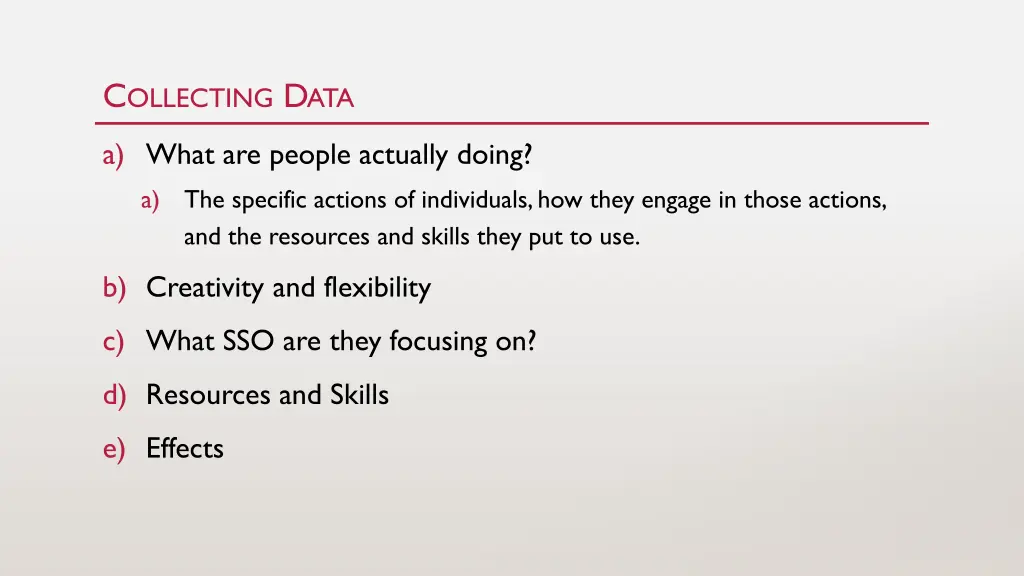 COLLECTING DATA

a) What are people actually doing?

a) The specific actions of individuals, how they engage in those actions, and the resources and skills they put to use.

b) Creativity and flexibility

c) What SSO are they focusing on?

d) Resources and Skills

e) Effects